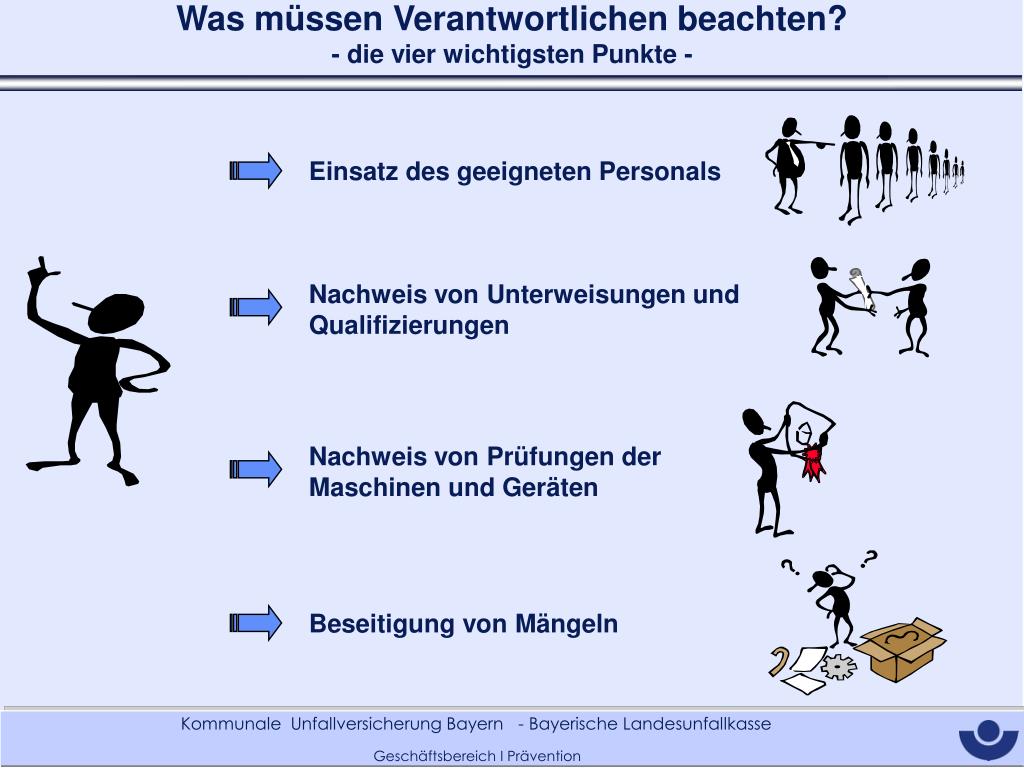 Was müssen Verantwortlichen beachten?
- die vier wichtigsten Punkte -

Einsatz des geeigneten Personals

Nachweis von Unterweisungen und Qualifizierungen

Nachweis von Prüfungen der Maschinen und Geräten

Beseitigung von Mängeln

?
?

Kommunale Unfallversicherung Bayern - Bayerische Landesunfallkasse

Geschäftsbereich I Prävention